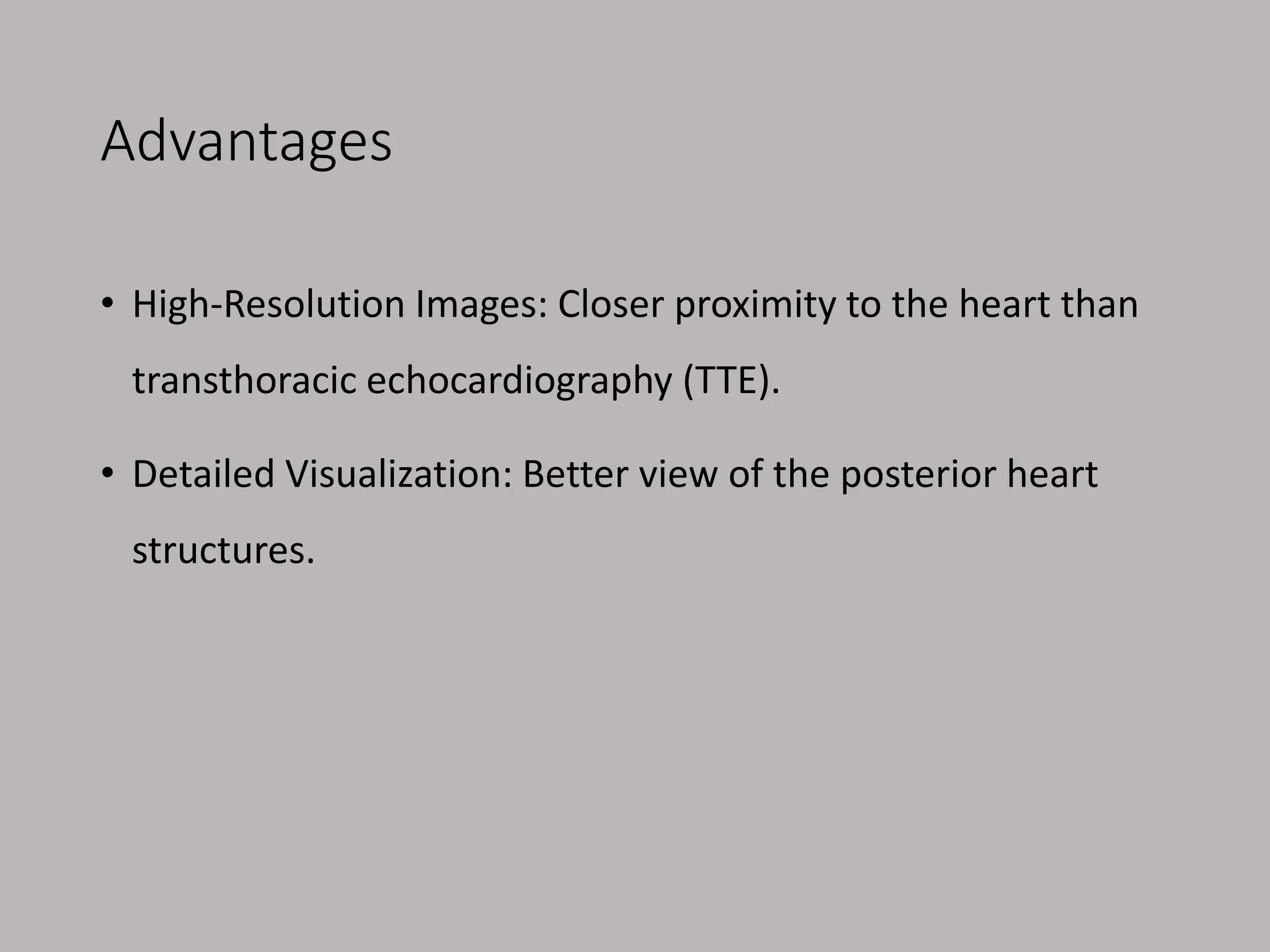 Advantages

• High-Resolution Images: Closer proximity to the heart than transthoracic echocardiography (TTE).

• Detailed Visualization: Better view of the posterior heart structures.